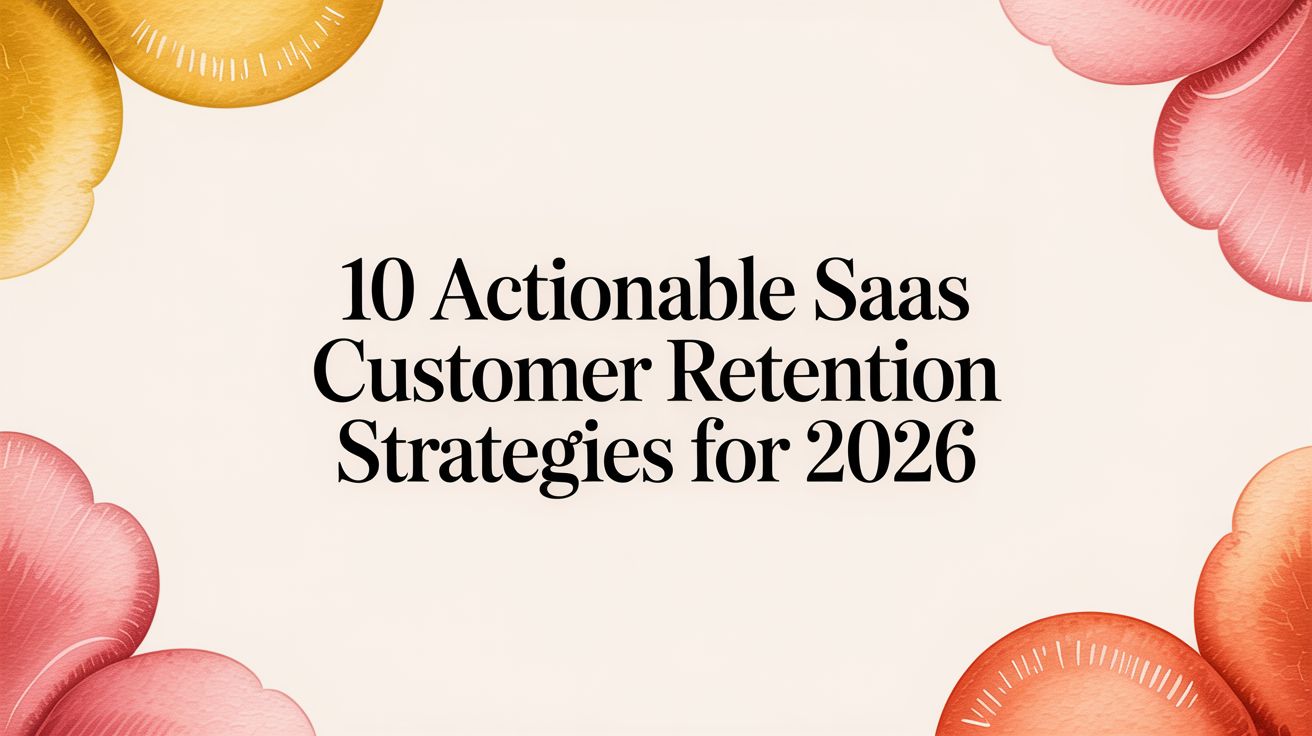 10 Actionable Saas Customer Retention Strategies for 2026